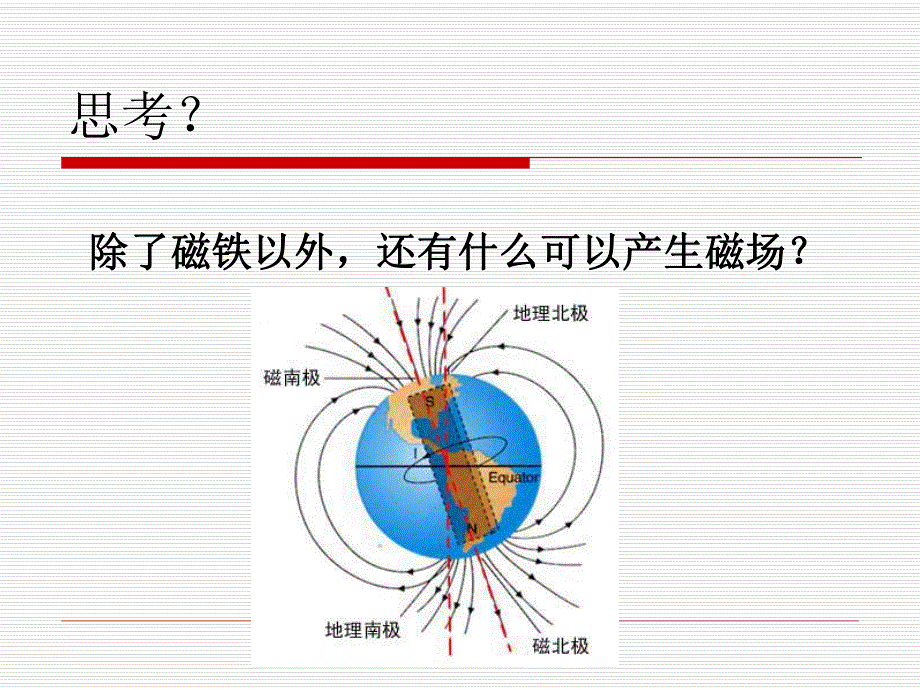 思考？

除了磁铁以外，还有什么可以产生磁场？

地理北极
磁南极
S
I
Equator
N
地理南极
磁北极